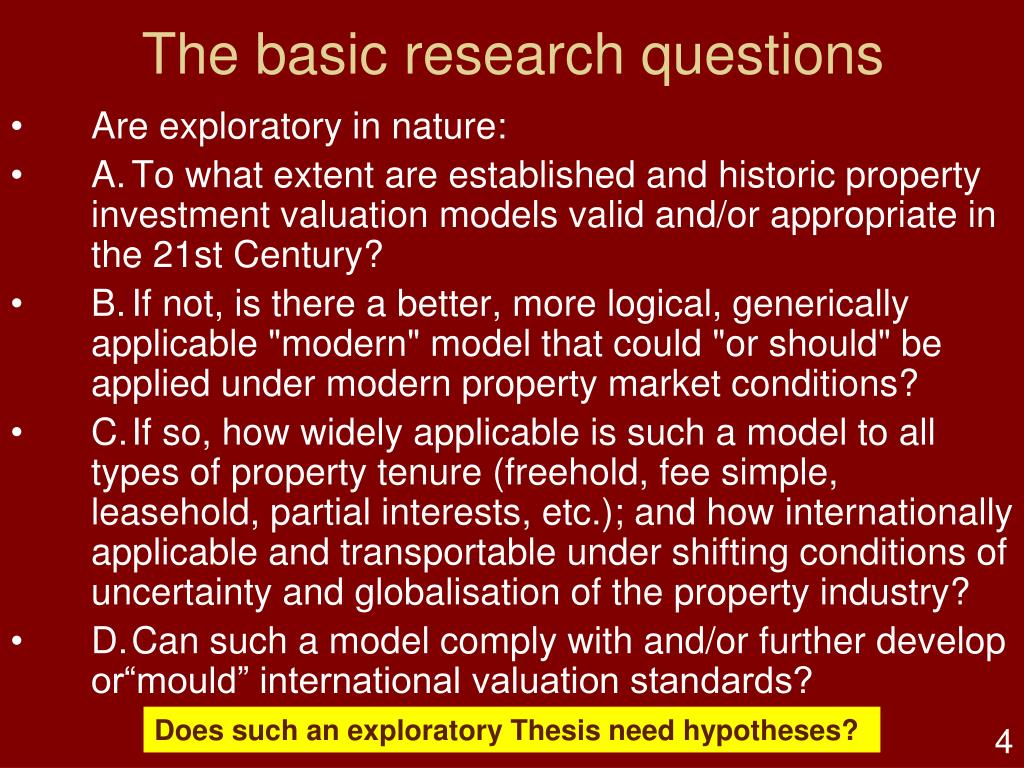 The basic research questions

• Are exploratory in nature:

• A. To what extent are established and historic property investment valuation models valid and/or appropriate in the 21st Century?

• B. If not, is there a better, more logical, generically applicable "modern" model that could "or should" be applied under modern property market conditions?

• C. If so, how widely applicable is such a model to all types of property tenure (freehold, fee simple, leasehold, partial interests, etc.); and how internationally applicable and transportable under shifting conditions of uncertainty and globalisation of the property industry?

• D. Can such a model comply with and/or further develop or“mould” international valuation standards?

Does such an exploratory Thesis need hypotheses?

4